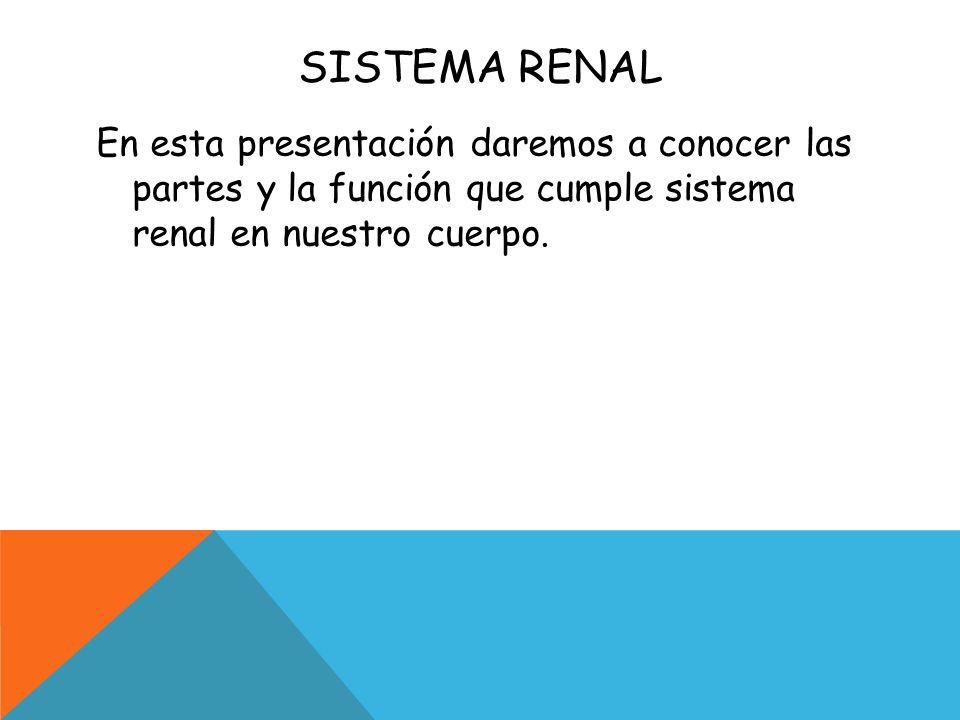 SISTEMA RENAL

En esta presentación daremos a conocer las partes y la función que cumple sistema renal en nuestro cuerpo.